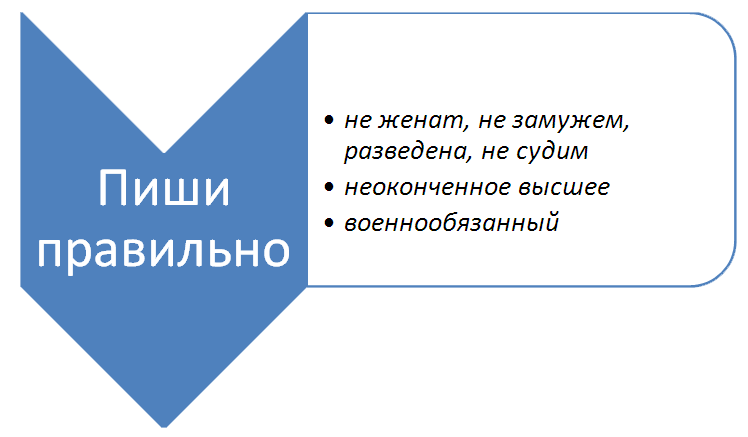 Пиши правильно

• не женат, не замужем, разведена, не судим
• неоконченное высшее
• военнообязанный